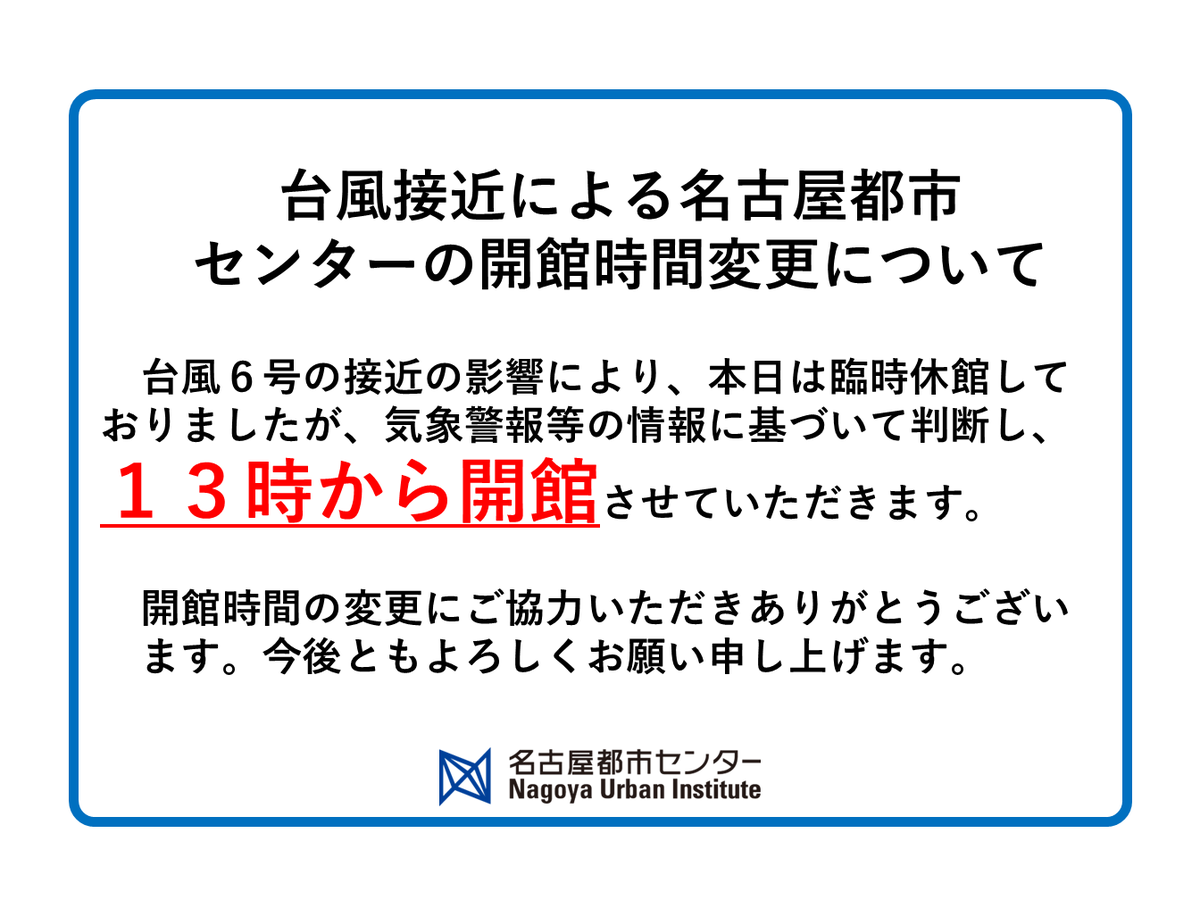 台風接近による名古屋都市センターの開館時間変更について

台風６号の接近の影響により、本日は臨時休館しておりましたが、気象警報等の情報に基づいて判断し、１３時から開館させていただきます。

開館時間の変更にご協力いただきありがとうございます。今後ともよろしくお願い申し上げます。

名古屋都市センター
Nagoya Urban Institute